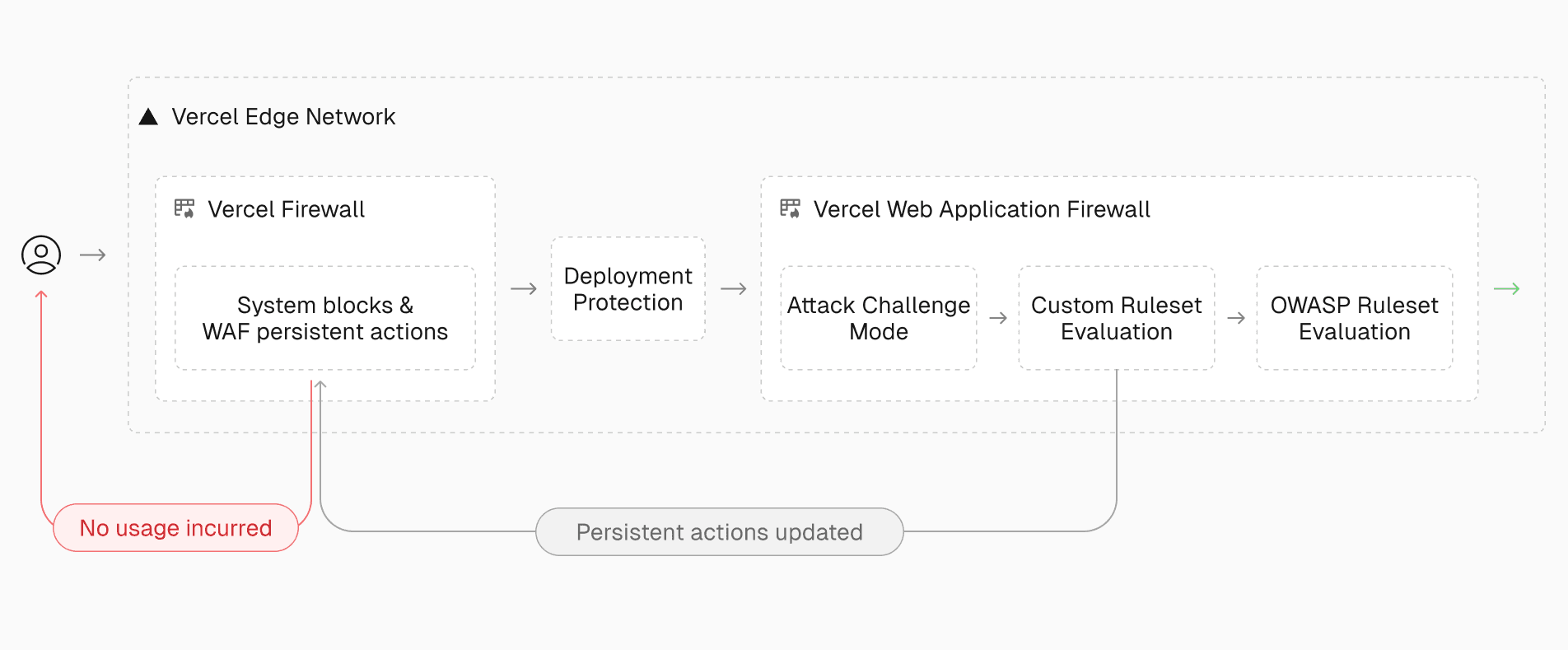 Vercel Edge Network

Vercel Firewall

System blocks & WAF persistent actions

Deployment Protection

Vercel Web Application Firewall

Attack Challenge Mode

Custom Ruleset Evaluation

OWASP Ruleset Evaluation

No usage incurred

Persistent actions updated